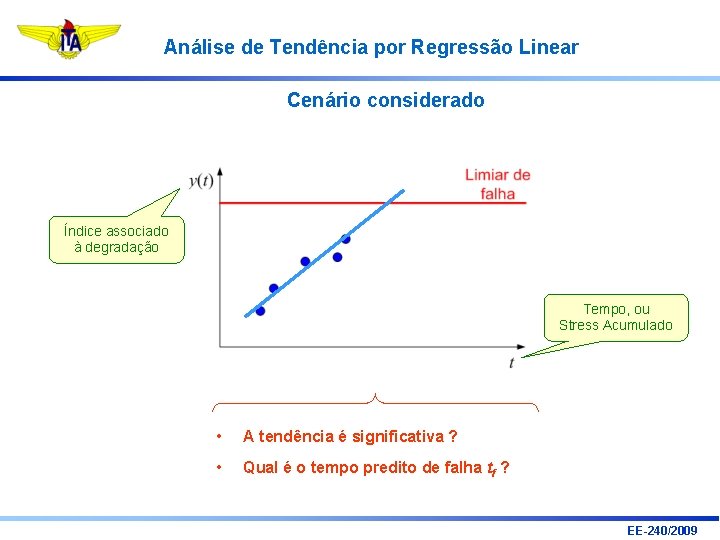 ITA

Análise de Tendência por Regressão Linear

Cenário considerado

$y(t)$

Limiar de falha

Índice associado à degradação

Tempo, ou Stress Acumulado

$t$

• A tendência é significativa ?

• Qual é o tempo predito de falha $t_f$ ?

EE-240/2009